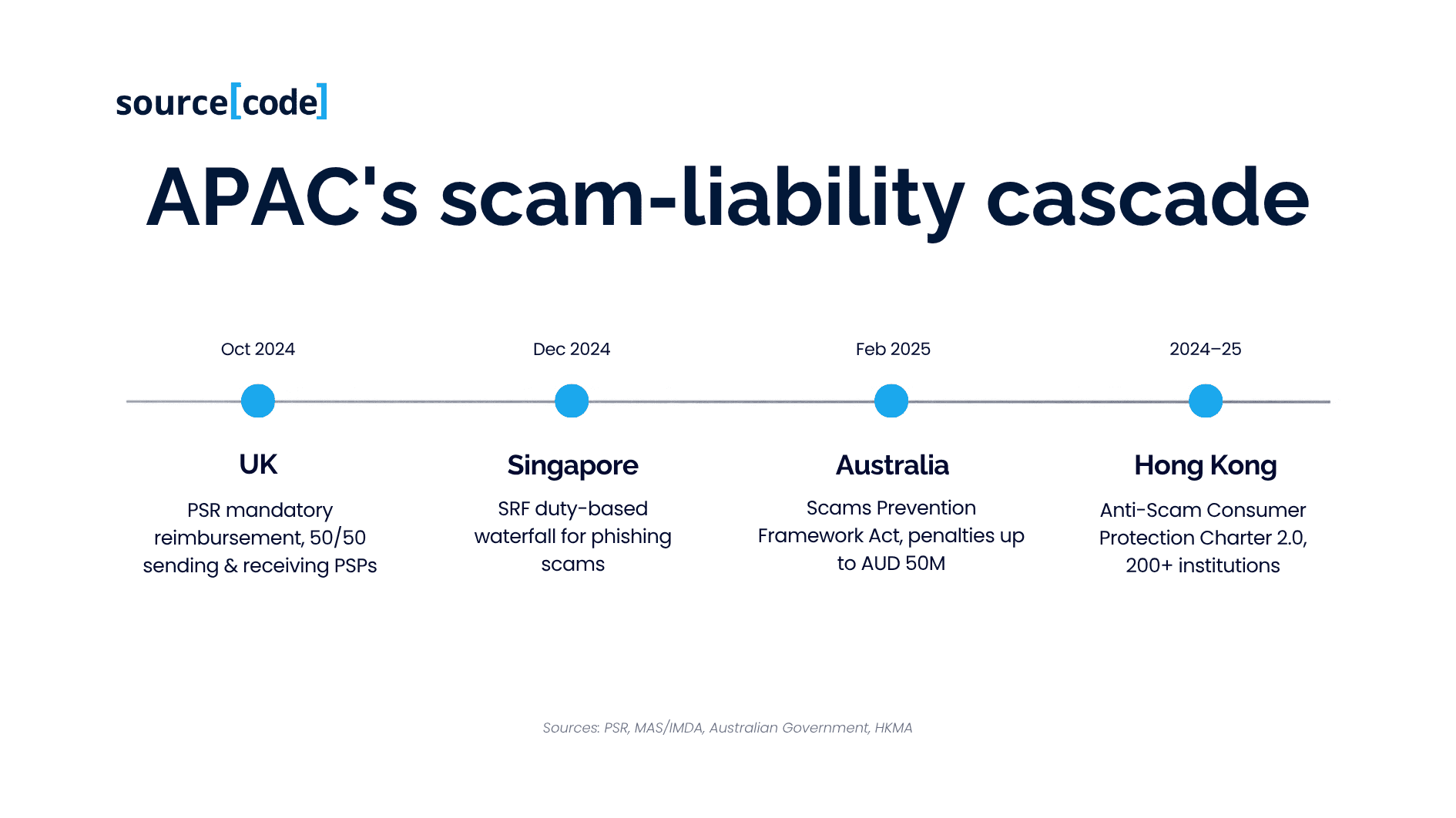 source[code]

APAC's scam-liability cascade

Oct 2024

UK

PSR mandatory reimbursement, 50/50 sending & receiving PSPs

Dec 2024

Singapore

SRF duty-based waterfall for phishing scams

Feb 2025

Australia

Scams Prevention Framework Act, penalties up to AUD 50M

2024–25

Hong Kong

Anti-Scam Consumer Protection Charter 2.0, 200+ institutions

Sources: PSR, MAS/IMDA, Australian Government, HKMA